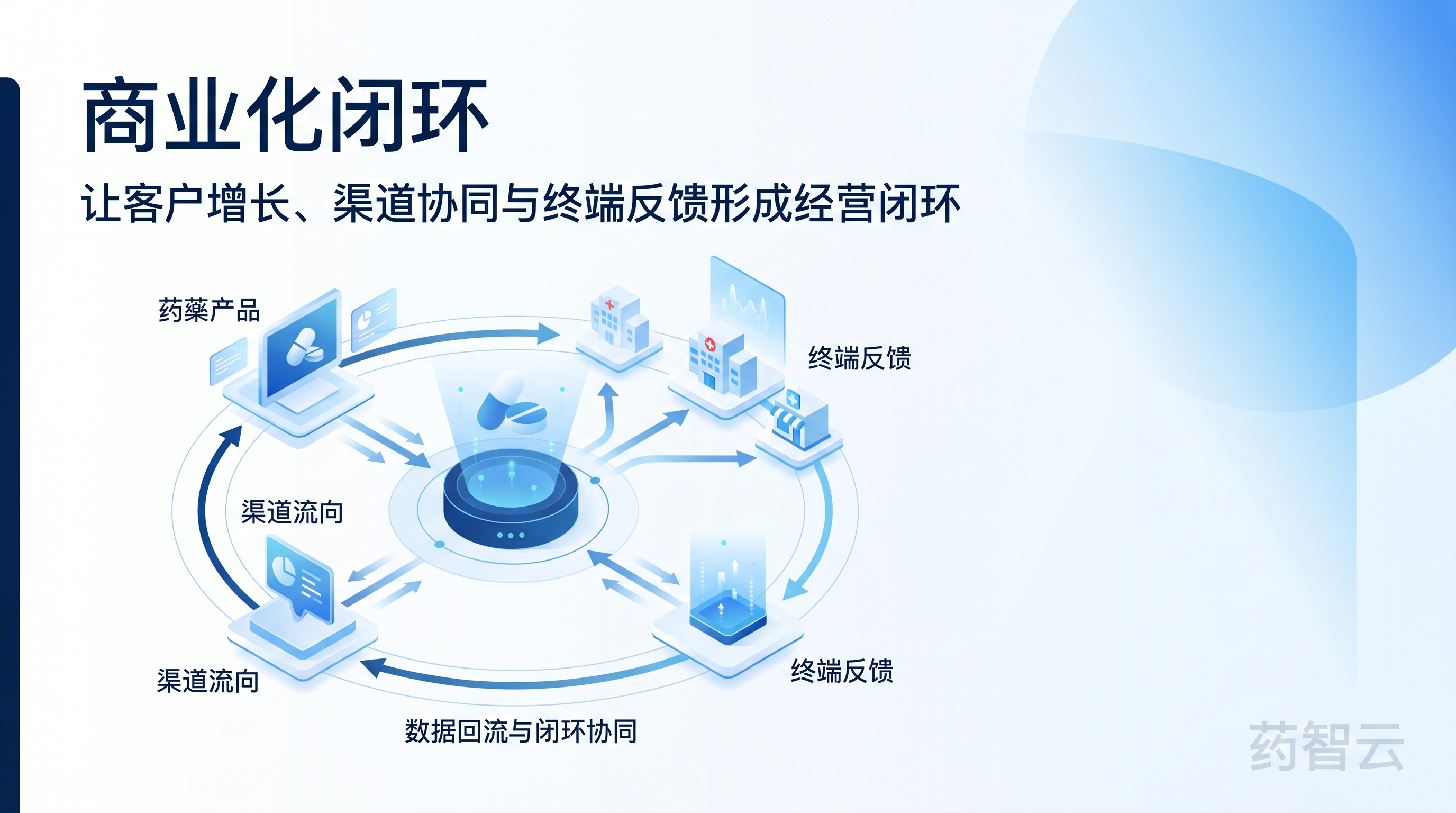 商业化闭环

让客户增长、渠道协同与终端反馈形成经营闭环

药藥产品

终端反馈

渠道流向

渠道流向

终端反馈

数据回流与闭环协同

药智云